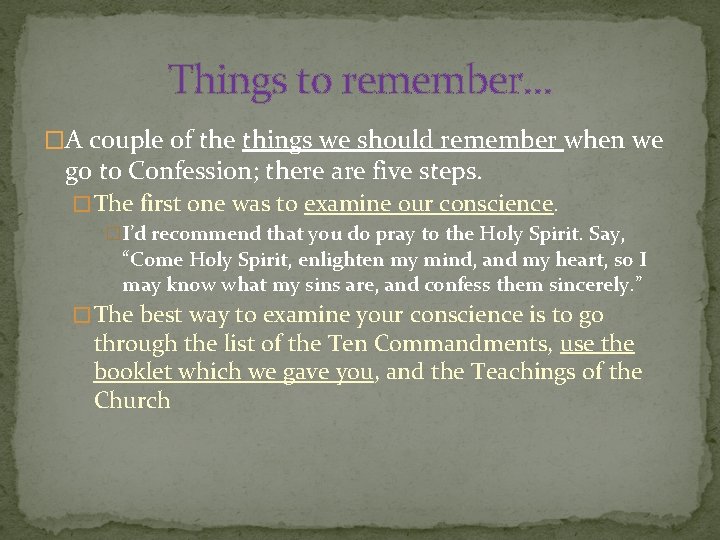 Things to remember…

A couple of the things we should remember when we go to Confession; there are five steps.

The first one was to examine our conscience.

I'd recommend that you do pray to the Holy Spirit. Say, "Come Holy Spirit, enlighten my mind, and my heart, so I may know what my sins are, and confess them sincerely."

The best way to examine your conscience is to go through the list of the Ten Commandments, use the booklet which we gave you, and the Teachings of the Church